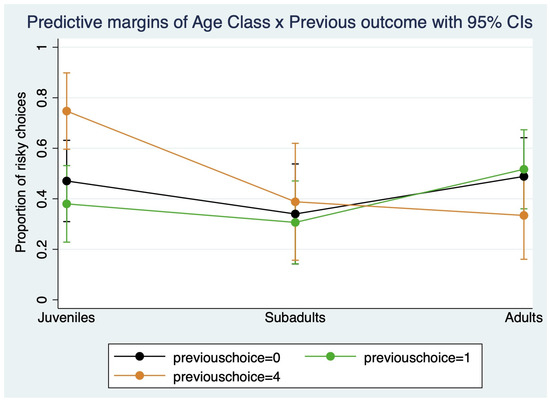 Predictive margins of Age Class x Previous outcome with 95% CIs

Proportion of risky choices

1
0.8
0.6
0.4
0.2
0

Juveniles
Subadults
Adults

previouschoice=0
previouschoice=1
previouschoice=4